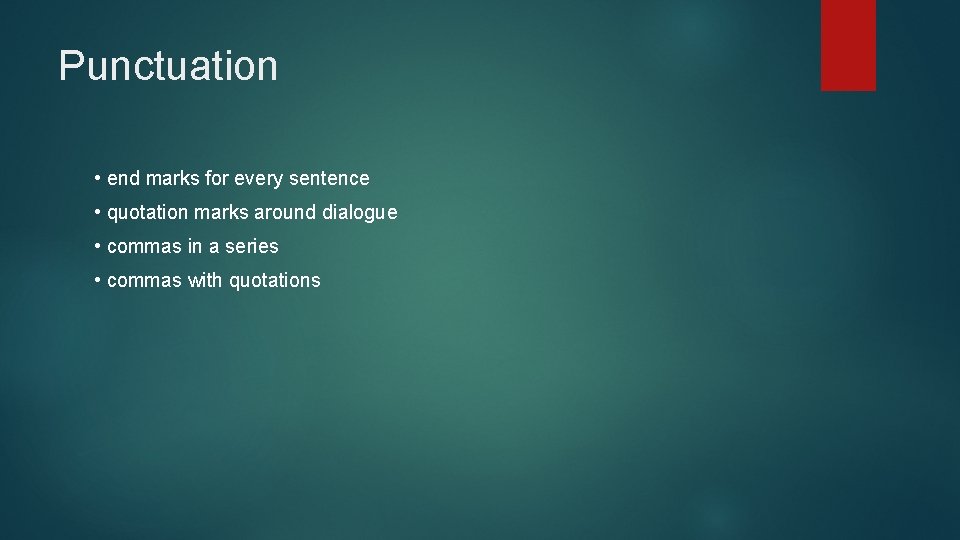 Punctuation

• end marks for every sentence
• quotation marks around dialogue
• commas in a series
• commas with quotations